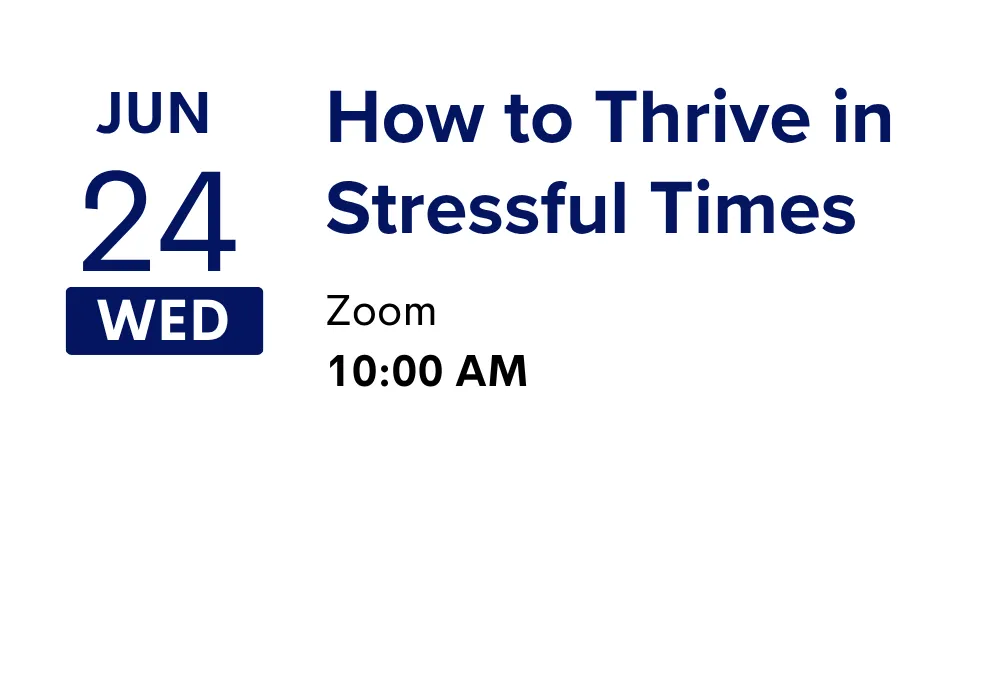 JUN
24
WED

How to Thrive in Stressful Times

Zoom
10:00 AM